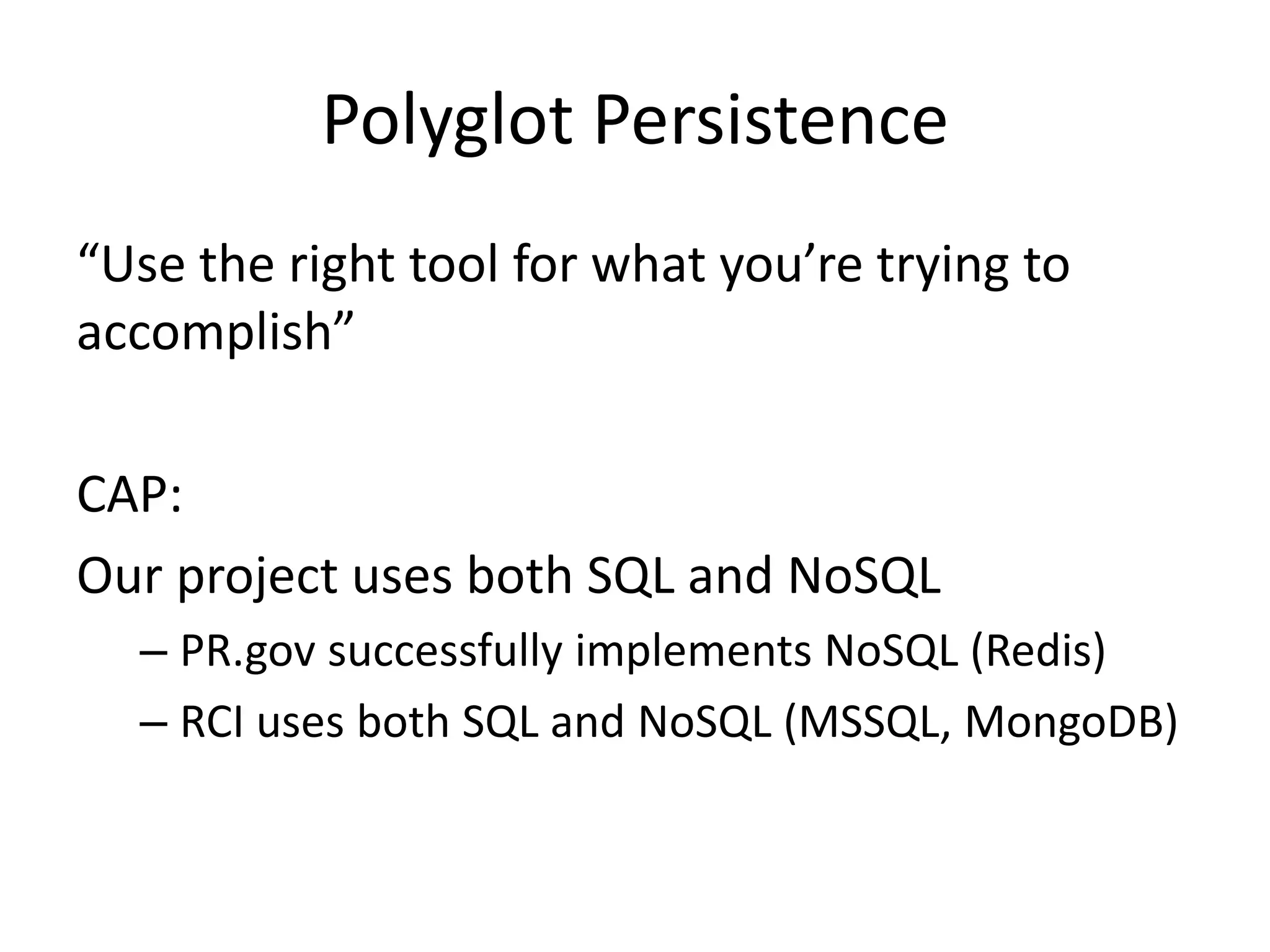 Polyglot Persistence

“Use the right tool for what you’re trying to accomplish”

CAP:

Our project uses both SQL and NoSQL

– PR.gov successfully implements NoSQL (Redis)

– RCI uses both SQL and NoSQL (MSSQL, MongoDB)